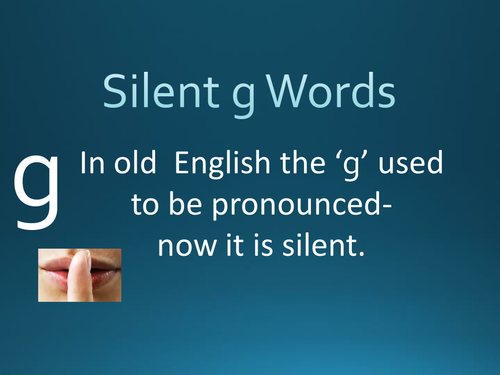 Silent g Words

g

In old  English the ‘g’ used to be pronounced- now it is silent.